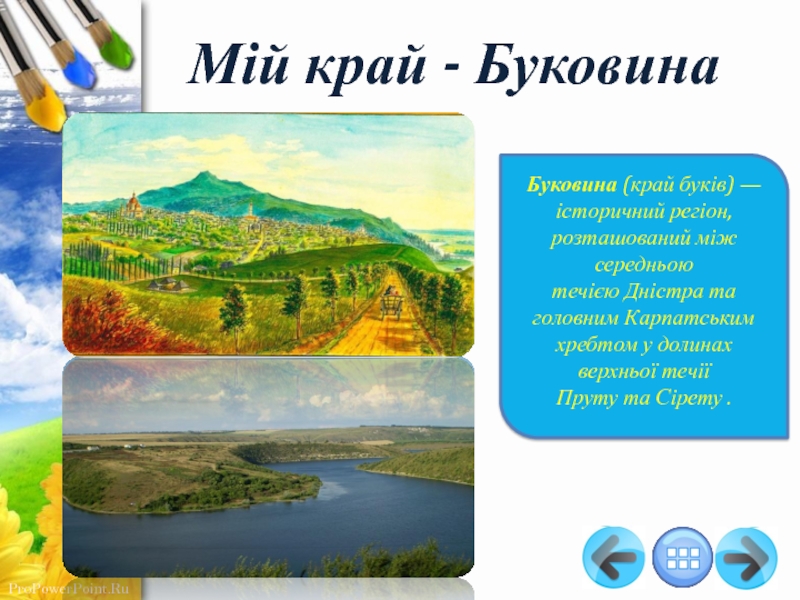 Мій край - Буковина

Буковина (край буків) — історичний регіон, розташований між середньою течією Дністра та головним Карпатським хребтом у долинах верхньої течії Пруту та Сірету .

ProPowerPoint.Ru